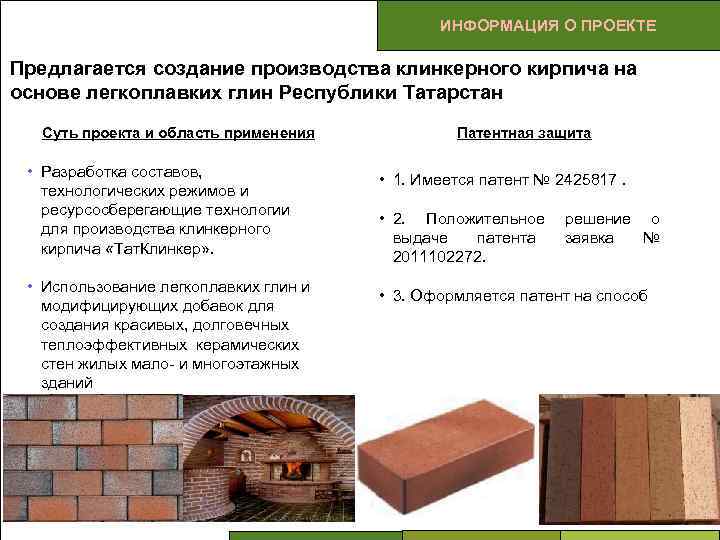 ИНФОРМАЦИЯ О ПРОЕКТЕ

Предлагается создание производства клинкерного кирпича на основе легкоплавких глин Республики Татарстан

Суть проекта и область применения

• Разработка составов, технологических режимов и ресурсосберегающие технологии для производства клинкерного кирпича «ТатКлинкер».

• Использование легкоплавких глин и модифицирующих добавок для создания красивых, долговечных теплоэффективных керамических стен жилых мало- и многоэтажных зданий

Патентная защита

• 1. Имеется патент № 2425817 .

• 2. Положительное решение о выдаче патента заявка № 2011102272.

• 3. Оформляется патент на способ